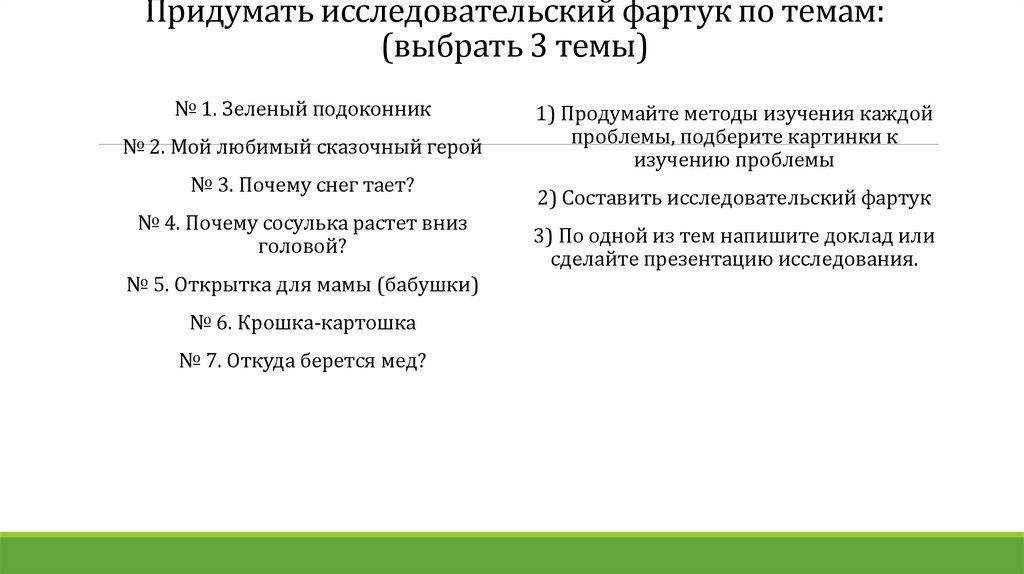 Придумать исследовательский фартук по темам: (выбрать 3 темы)

№ 1. Зеленый подоконник

№ 2. Мой любимый сказочный герой

№ 3. Почему снег тает?

№ 4. Почему сосулька растет вниз головой?

№ 5. Открытка для мамы (бабушки)

№ 6. Крошка-картошка

№ 7. Откуда берется мед?

1) Продумайте методы изучения каждой проблемы, подберите картинки к изучению проблемы

2) Составить исследовательский фартук

3) По одной из тем напишите доклад или сделайте презентацию исследования.